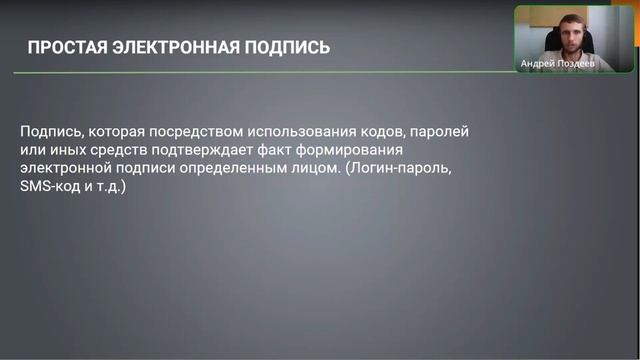 ПРОСТАЯ ЭЛЕКТРОННАЯ ПОДПИСЬ

Андрей Поздеев

Подпись, которая посредством использования кодов, паролей или иных средств подтверждает факт формирования электронной подписи определенным лицом. (Логин-пароль, SMS-код и т.д.)